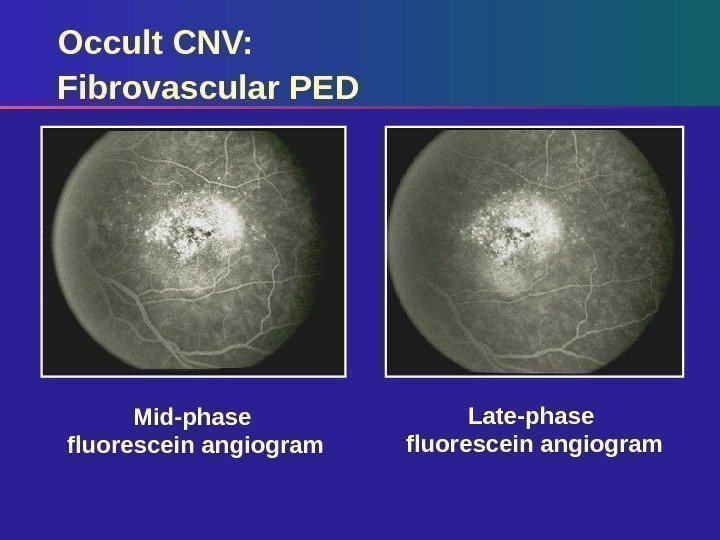 Occult CNV:
Fibrovascular PED

Mid-phase
fluorescein angiogram

Late-phase
fluorescein angiogram